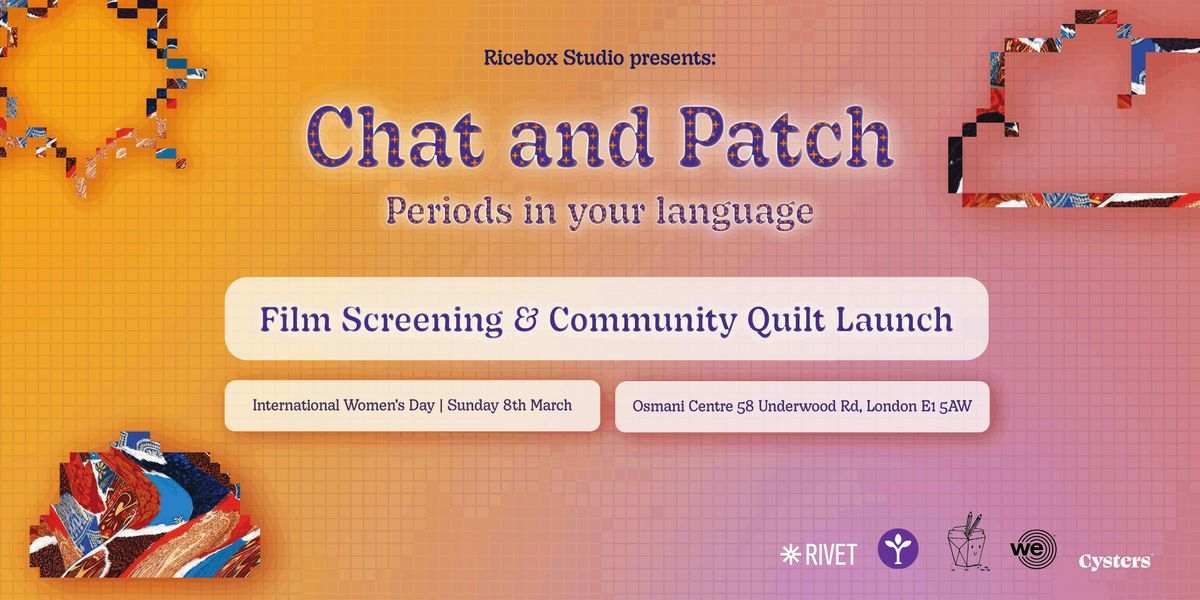 Ricebox Studio presents:

Chat and Patch

Periods in your language

Film Screening & Community Quilt Launch

International Women's Day | Sunday 8th March

Osmani Centre 58 Underwood Rd, London E1 5AW

RIVET

we

Cysters